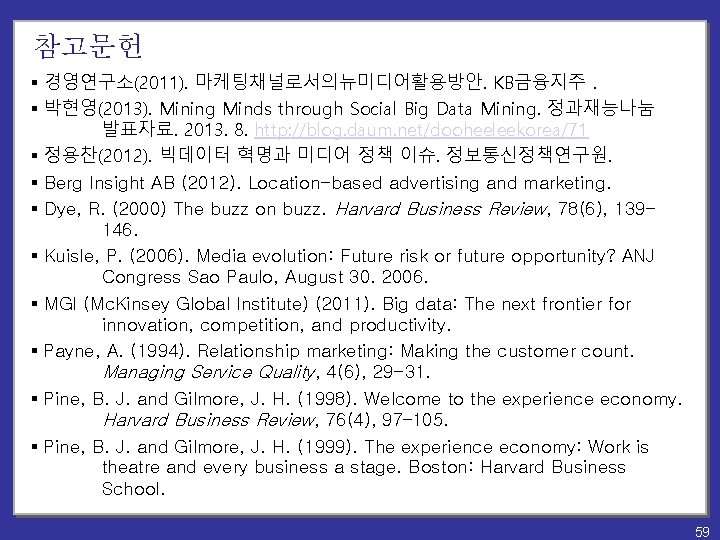 참고문헌

▪ 경영연구소(2011). 마케팅채널로서의뉴미디어활용방안. KB금융지주 .

▪ 박현영(2013). Mining Minds through Social Big Data Mining. 정과재능나눔 발표자료. 2013. 8. http://blog.daum.net/dooheeleekorea/71

▪ 정용찬(2012). 빅데이터 혁명과 미디어 정책 이슈. 정보통신정책연구원.

▪ Berg Insight AB (2012). Location-based advertising and marketing.

▪ Dye, R. (2000) The buzz on buzz. Harvard Business Review, 78(6), 139-146.

▪ Kuisle, P. (2006). Media evolution: Future risk or future opportunity? ANJ Congress Sao Paulo, August 30. 2006.

▪ MGI (McKinsey Global Institute) (2011). Big data: The next frontier for innovation, competition, and productivity.

▪ Payne, A. (1994). Relationship marketing: Making the customer count. Managing Service Quality, 4(6), 29-31.

▪ Pine, B. J. and Gilmore, J. H. (1998). Welcome to the experience economy. Harvard Business Review, 76(4), 97-105.

▪ Pine, B. J. and Gilmore, J. H. (1999). The experience economy: Work is theatre and every business a stage. Boston: Harvard Business School.

59